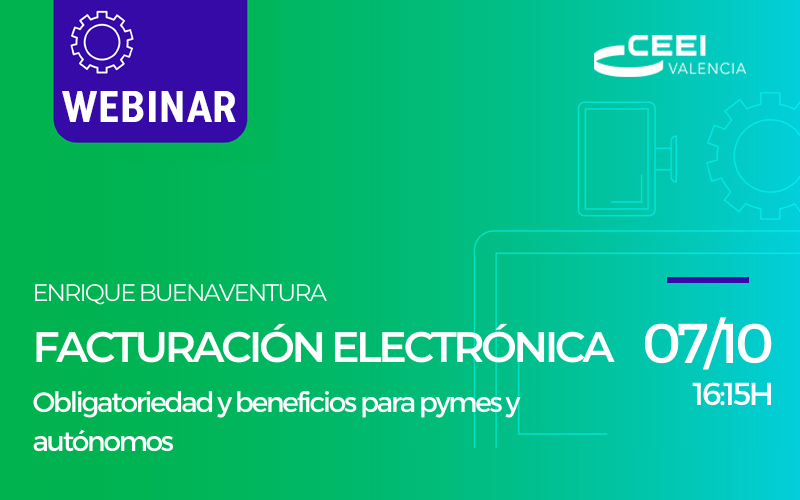 WEBINAR

CEEI VALENCIA

ENRIQUE BUENAVENTURA

FACTURACIÓN ELECTRÓNICA

Obligatoriedad y beneficios para pymes y autónomos

07/10

16:15H